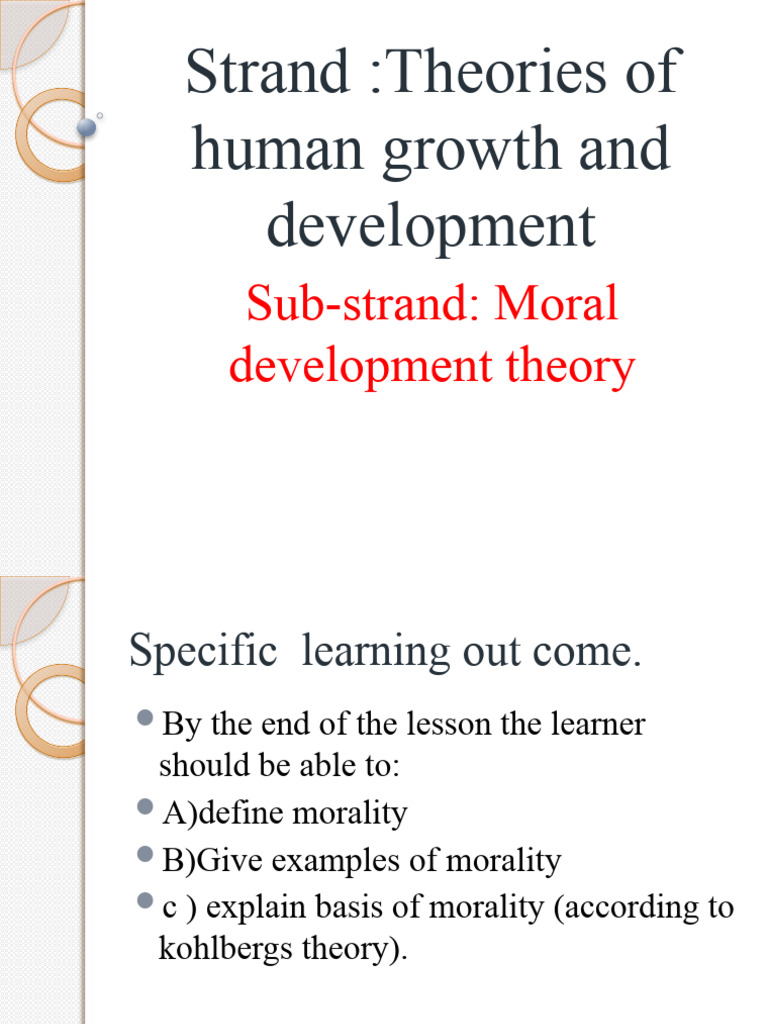 Strand :Theories of human growth and development

Sub-strand: Moral development theory

Specific  learning out come.

By the end of the lesson the learner should be able to:

A)define morality

B)Give examples of morality

c ) explain basis of morality (according to kohlbergs theory).